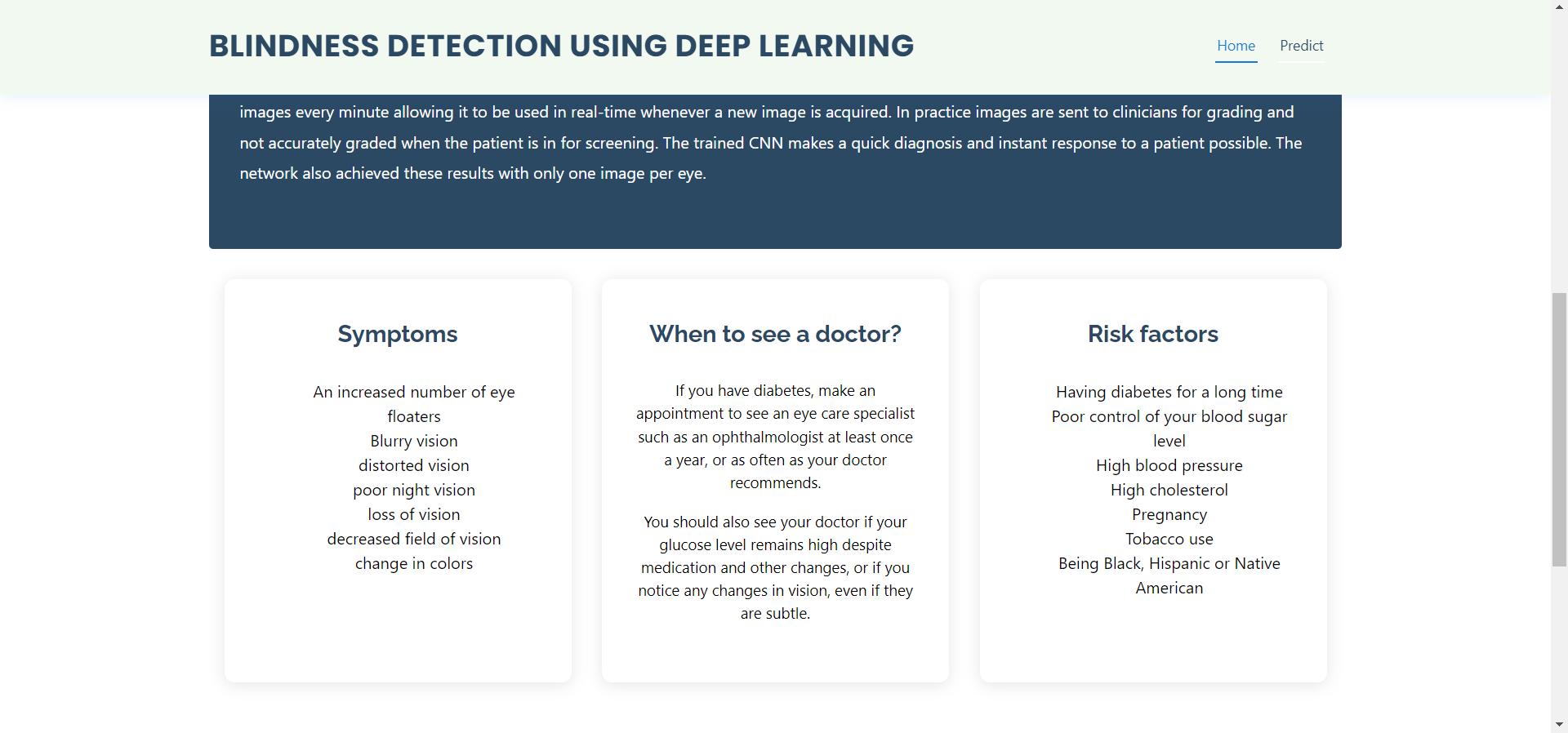 BLINDNESS DETECTION USING DEEP LEARNING

Home Predict

images every minute allowing it to be used in real-time whenever a new image is acquired. In practice images are sent to clinicians for grading and not accurately graded when the patient is in for screening. The trained CNN makes a quick diagnosis and instant response to a patient possible. The network also achieved these results with only one image per eye.

Symptoms

An increased number of eye floaters
Blurry vision
distorted vision
poor night vision
loss of vision
decreased field of vision
change in colors

When to see a doctor?

If you have diabetes, make an appointment to see an eye care specialist such as an ophthalmologist at least once a year, or as often as your doctor recommends.

You should also see your doctor if your glucose level remains high despite medication and other changes, or if you notice any changes in vision, even if they are subtle.

Risk factors

Having diabetes for a long time
Poor control of your blood sugar level
High blood pressure
High cholesterol
Pregnancy
Tobacco use
Being Black, Hispanic or Native American